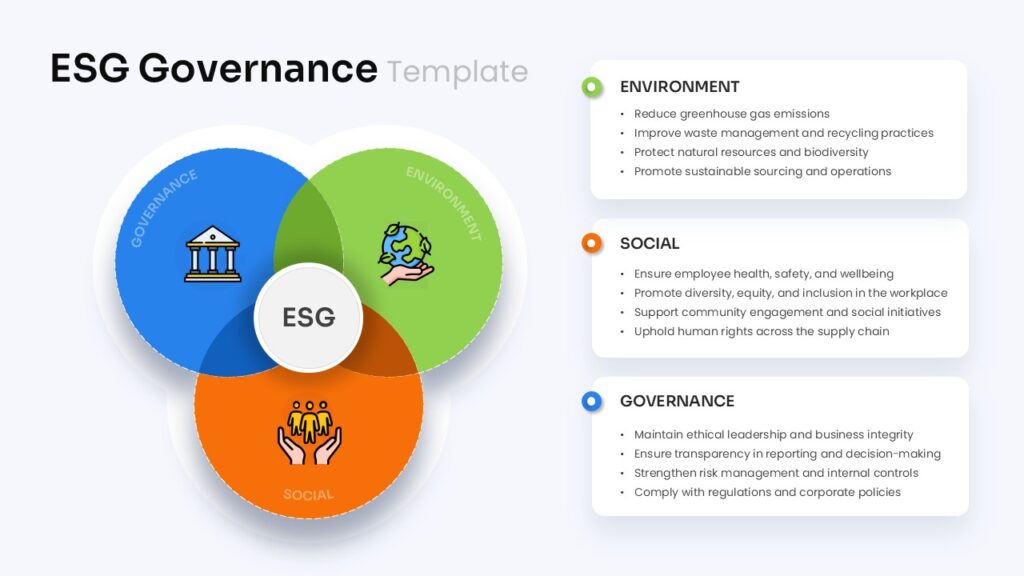 ESG Governance Template

GOVERNANCE

ENVIRONMENT

ESG

SOCIAL

ENVIRONMENT

• Reduce greenhouse gas emissions
• Improve waste management and recycling practices
• Protect natural resources and biodiversity
• Promote sustainable sourcing and operations

SOCIAL

• Ensure employee health, safety, and wellbeing
• Promote diversity, equity, and inclusion in the workplace
• Support community engagement and social initiatives
• Uphold human rights across the supply chain

GOVERNANCE

• Maintain ethical leadership and business integrity
• Ensure transparency in reporting and decision-making
• Strengthen risk management and internal controls
• Comply with regulations and corporate policies